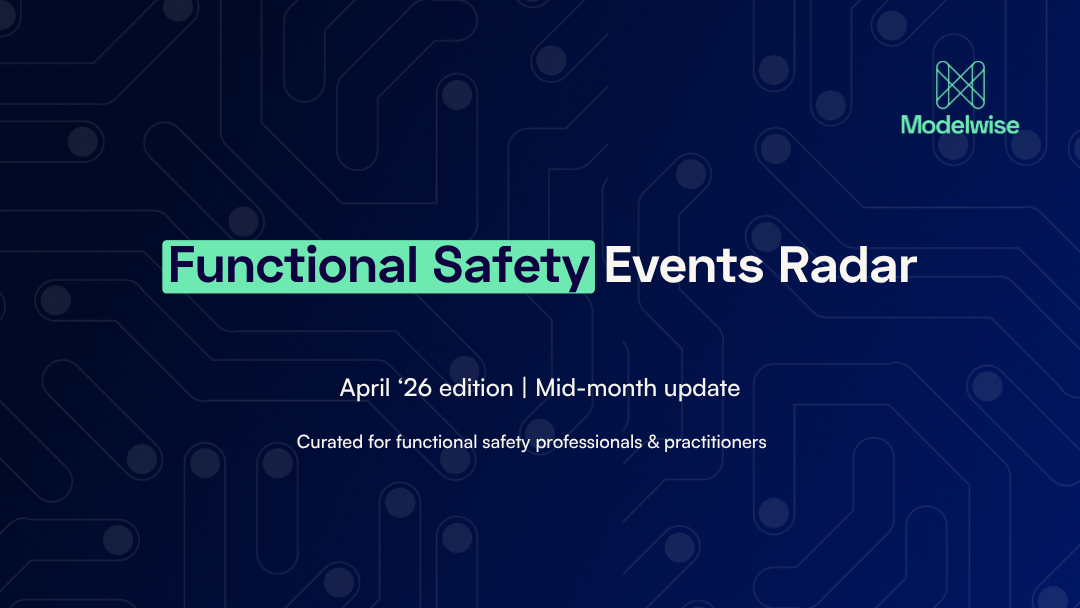 Modelwise

Functional Safety Events Radar

April ‘26 edition | Mid-month update

Curated for functional safety professionals & practitioners